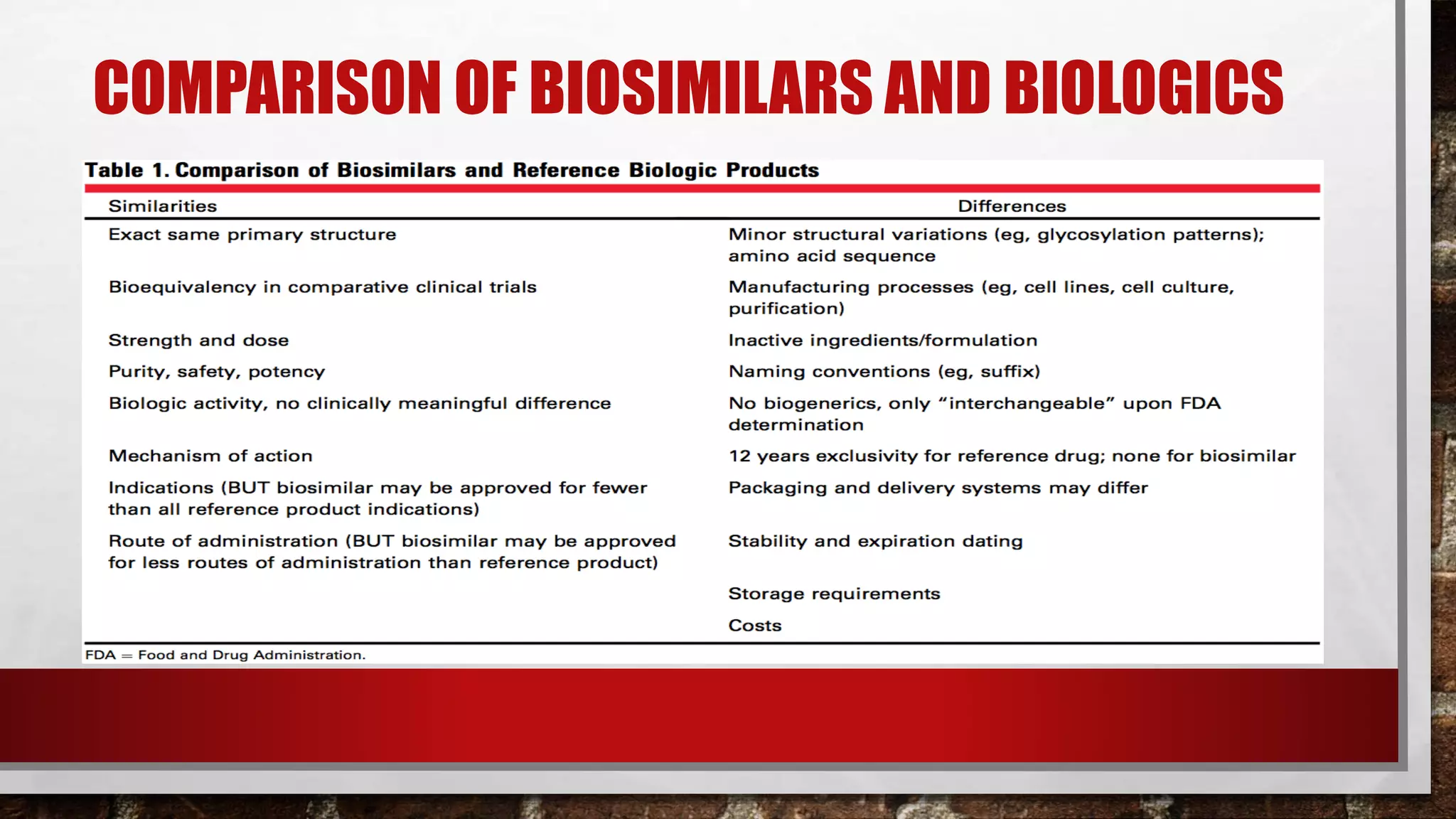 COMPARISON OF BIOSIMILARS AND BIOLOGICS

Table 1. Comparison of Biosimilars and Reference Biologic Products

| Similarities | Differences |
|---|---|
| Exact same primary structure | Minor structural variations (eg, glycosylation patterns); amino acid sequence |
| Bioequivalency in comparative clinical trials | Manufacturing processes (eg, cell lines, cell culture, purification) |
| Strength and dose | Inactive ingredients/formulation |
| Purity, safety, potency | Naming conventions (eg, suffix) |
| Biologic activity, no clinically meaningful difference | No biogenerics, only "interchangeable" upon FDA determination |
| Mechanism of action | 12 years exclusivity for reference drug; none for biosimilar |
| Indications (BUT biosimilar may be approved for fewer than all reference product indications) | Packaging and delivery systems may differ |
| Route of administration (BUT biosimilar may be approved for less routes of administration than reference product) | Stability and expiration dating |
| | Storage requirements |
| | Costs |

FDA = Food and Drug Administration.